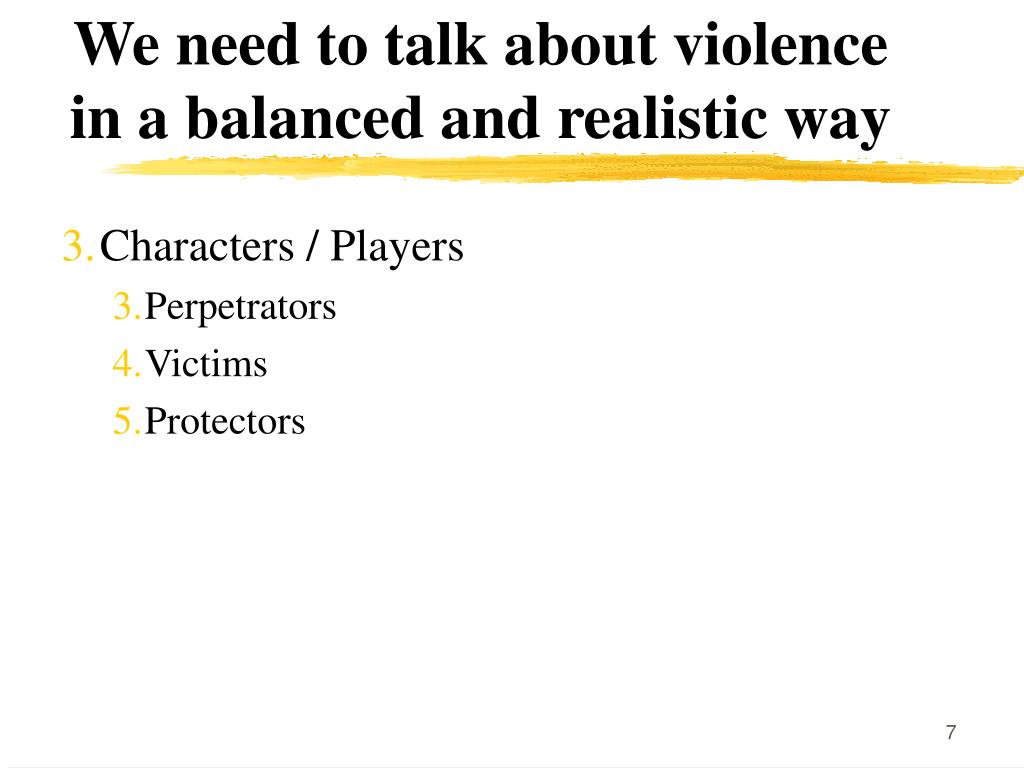 We need to talk about violence in a balanced and realistic way

3. Characters / Players
3. Perpetrators
4. Victims
5. Protectors

7